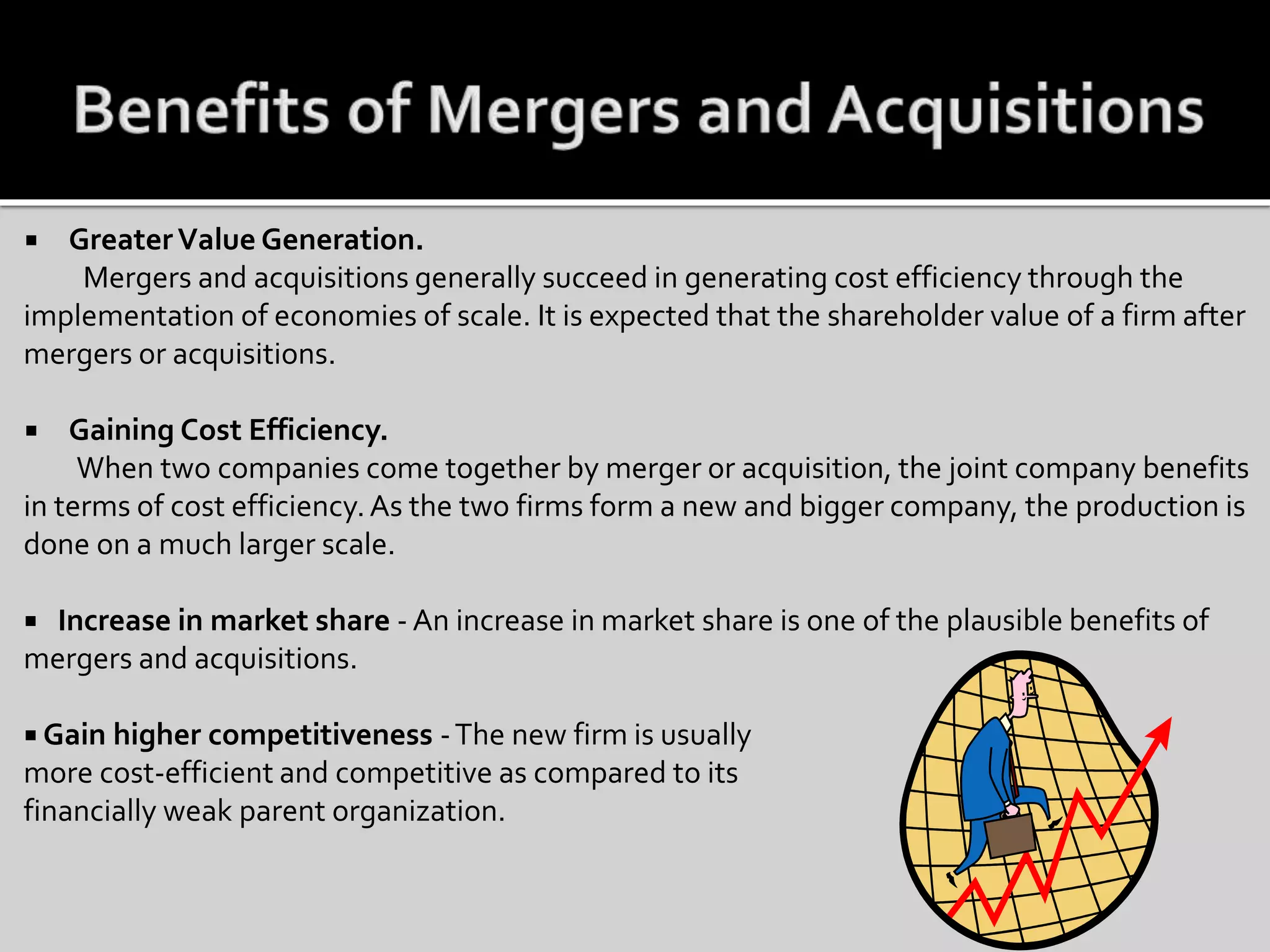 Benefits of Mergers and Acquisitions

▪ Greater Value Generation.
Mergers and acquisitions generally succeed in generating cost efficiency through the implementation of economies of scale. It is expected that the shareholder value of a firm after mergers or acquisitions.

▪ Gaining Cost Efficiency.
When two companies come together by merger or acquisition, the joint company benefits in terms of cost efficiency. As the two firms form a new and bigger company, the production is done on a much larger scale.

▪ Increase in market share - An increase in market share is one of the plausible benefits of mergers and acquisitions.

▪ Gain higher competitiveness - The new firm is usually more cost-efficient and competitive as compared to its financially weak parent organization.